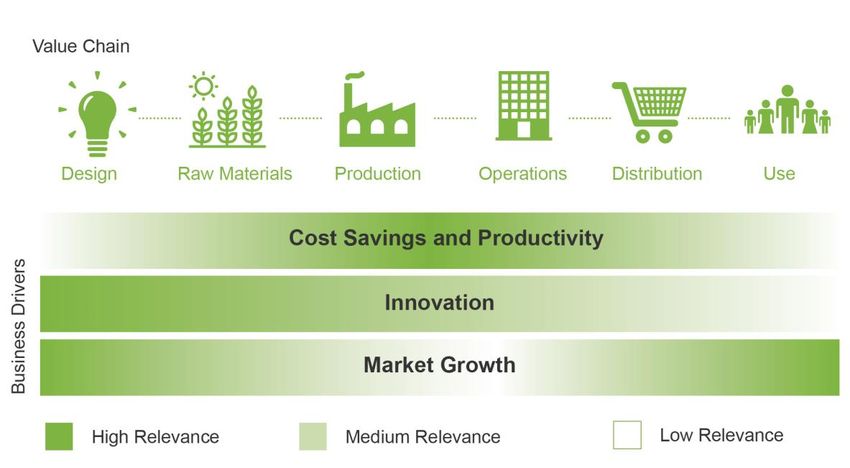 Value Chain

Design

Raw Materials

Production

Operations

Distribution

Use

Business Drivers

Cost Savings and Productivity

Innovation

Market Growth

High Relevance

Medium Relevance

Low Relevance